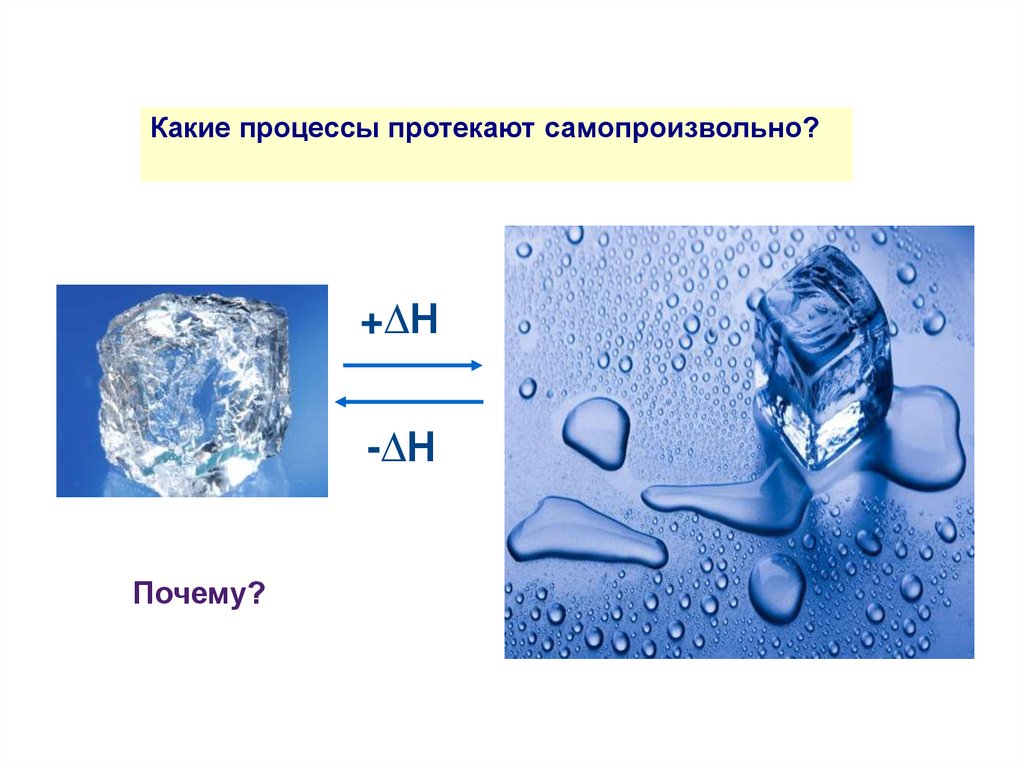 Какие процессы протекают самопроизвольно?

$+\Delta H$

$-\Delta H$

Почему?